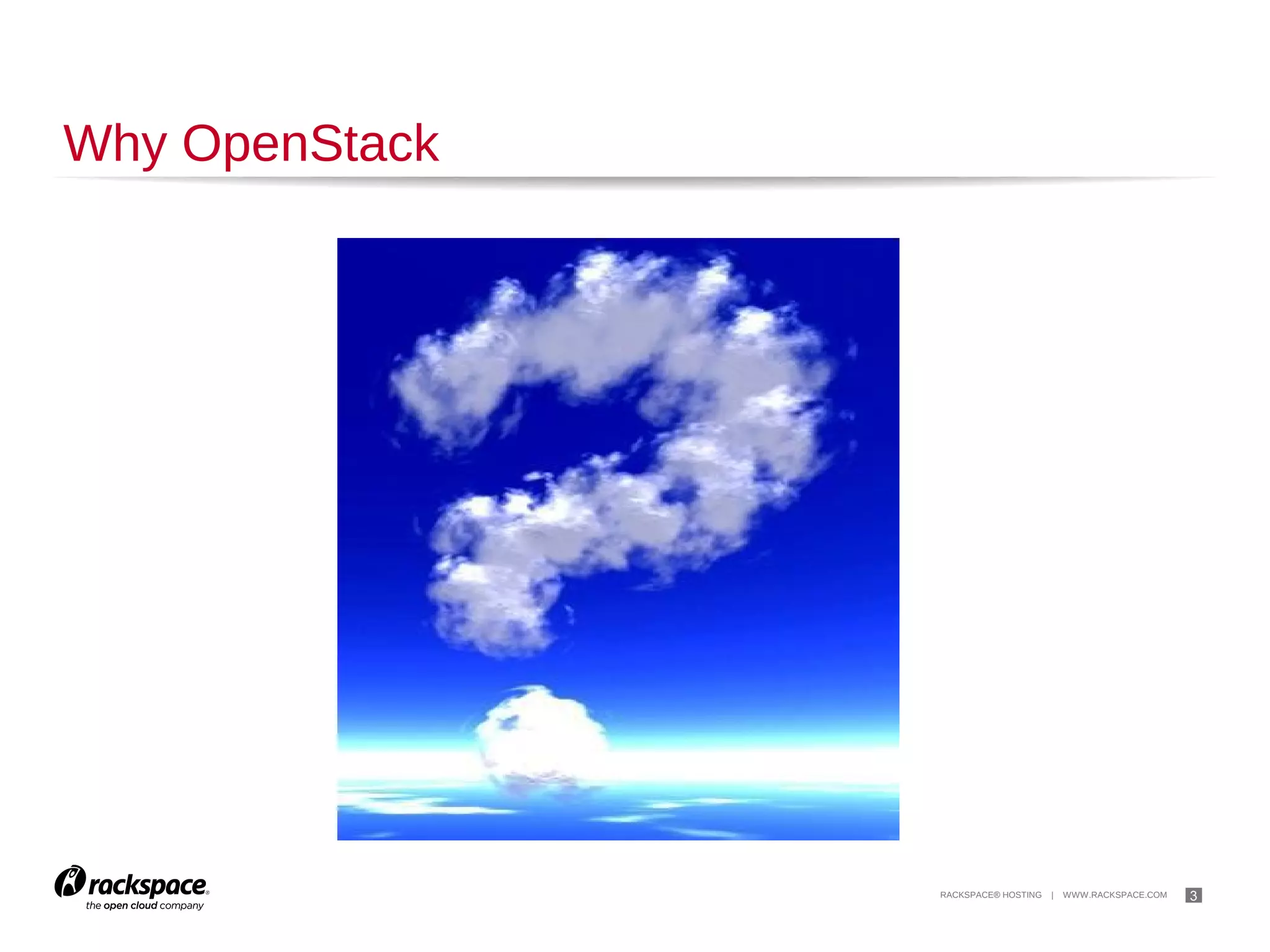 Why OpenStack

rackspace®
the open cloud company

RACKSPACE® HOSTING | WWW.RACKSPACE.COM 3